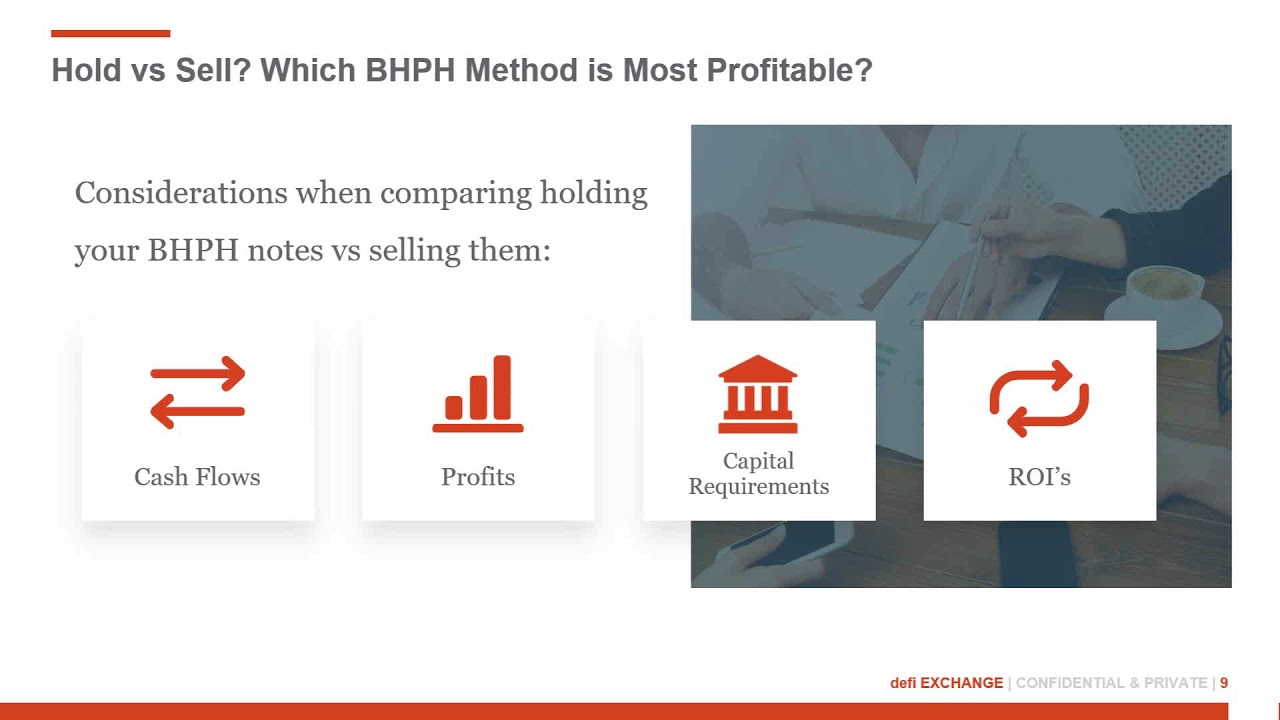 Hold vs Sell? Which BHPH Method is Most Profitable?

Considerations when comparing holding your BHPH notes vs selling them:

Cash Flows

Profits

Capital Requirements

ROI’s

defi EXCHANGE | CONFIDENTIAL & PRIVATE | 9